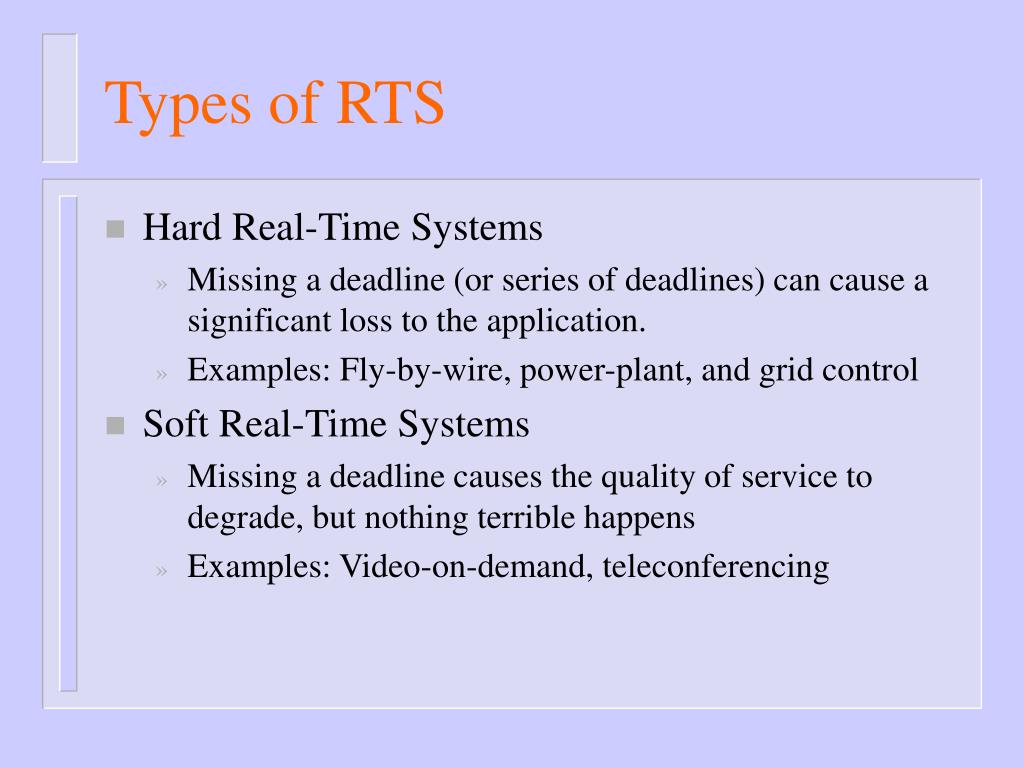 Types of RTS

■ Hard Real-Time Systems
» Missing a deadline (or series of deadlines) can cause a significant loss to the application.
» Examples: Fly-by-wire, power-plant, and grid control

■ Soft Real-Time Systems
» Missing a deadline causes the quality of service to degrade, but nothing terrible happens
» Examples: Video-on-demand, teleconferencing